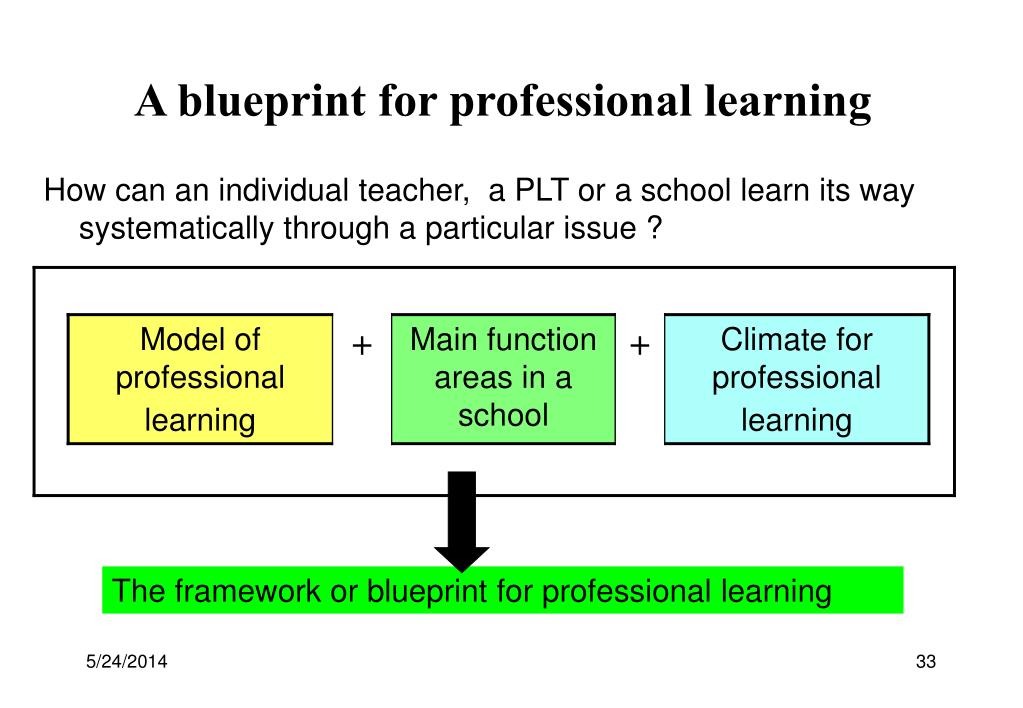 A blueprint for professional learning

How can an individual teacher,  a PLT or a school learn its way systematically through a particular issue ?

Model of professional learning

+

Main function areas in a school

+

Climate for professional learning

The framework or blueprint for professional learning

5/24/2014

33